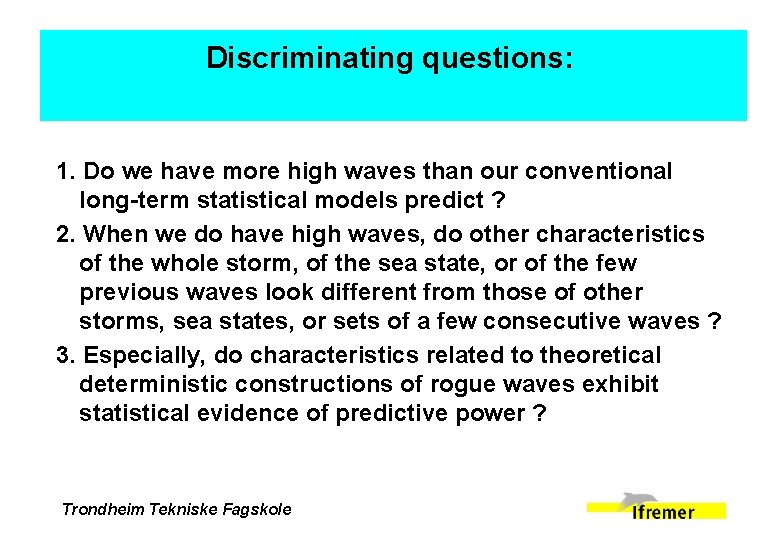 Discriminating questions:

1. Do we have more high waves than our conventional long-term statistical models predict ?

2. When we do have high waves, do other characteristics of the whole storm, of the sea state, or of the few previous waves look different from those of other storms, sea states, or sets of a few consecutive waves ?

3. Especially, do characteristics related to theoretical deterministic constructions of rogue waves exhibit statistical evidence of predictive power ?

Trondheim Tekniske Fagskole

Ifremer